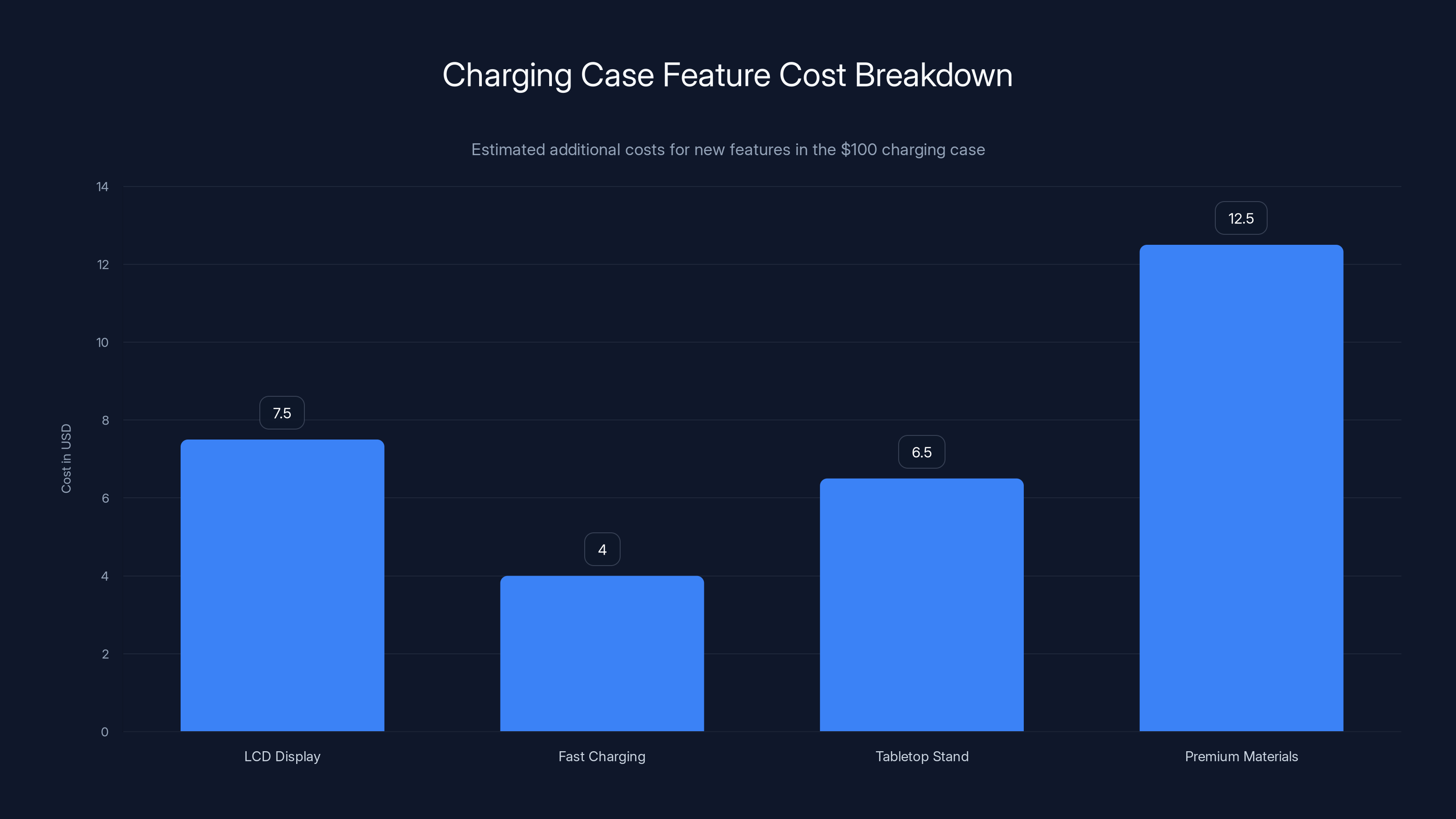 Charging Case Feature Cost Breakdown

Estimated additional costs for new features in the \$100 charging case

Cost in USD

14
12
10
8
6
4
2
0

7.5
4
6.5
12.5

LCD Display
Fast Charging
Tabletop Stand
Premium Materials